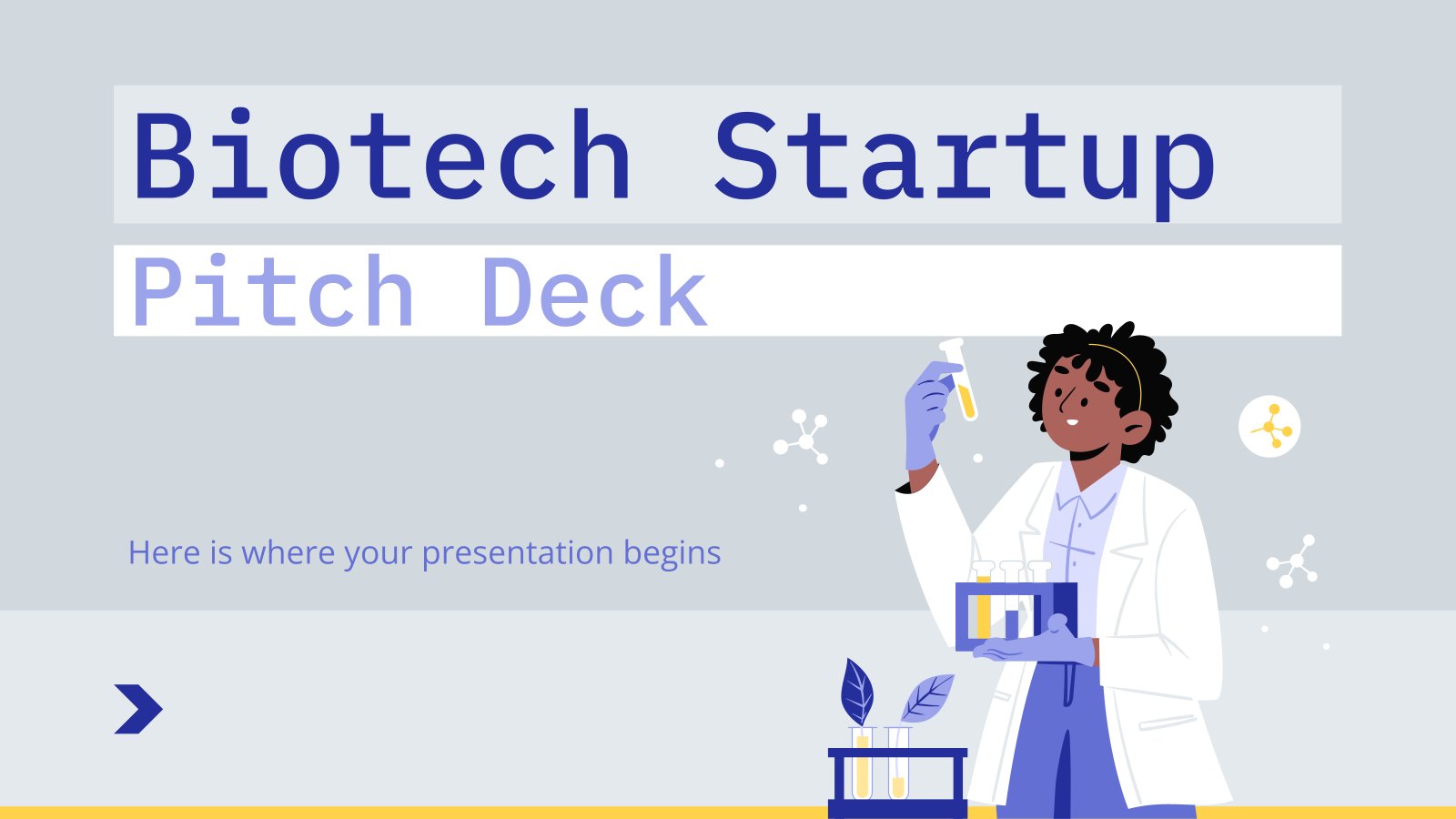 Biotech Startup

Pitch Deck

Here is where your presentation begins